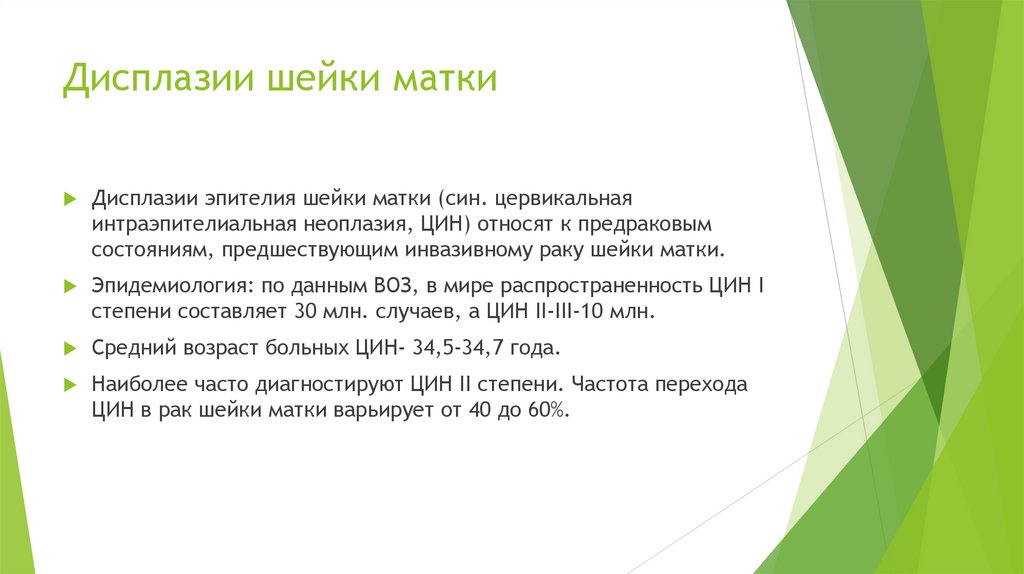 Дисплазии шейки матки

Дисплазии эпителия шейки матки (син. цервикальная интраэпителиальная неоплазия, ЦИН) относят к предраковым состояниям, предшествующим инвазивному раку шейки матки.

Эпидемиология: по данным ВОЗ, в мире распространенность ЦИН I степени составляет 30 млн. случаев, а ЦИН II-III-10 млн.

Средний возраст больных ЦИН- 34,5-34,7 года.

Наиболее часто диагностируют ЦИН II степени. Частота перехода ЦИН в рак шейки матки варьирует от 40 до 60%.